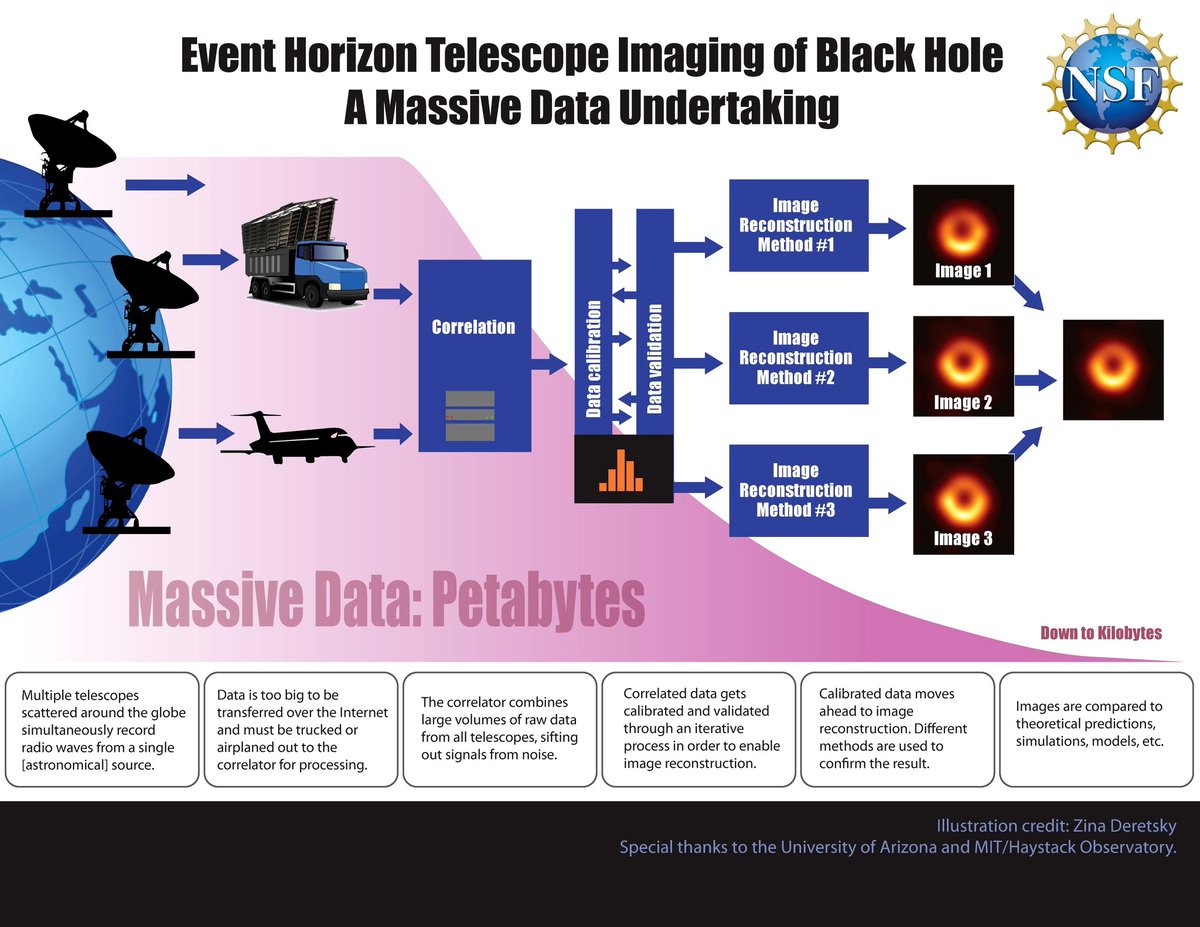 Event Horizon Telescope Imaging of Black Hole
A Massive Data Undertaking

NSF

Correlation

Data calibration

Data validation

Image Reconstruction Method #1

Image Reconstruction Method #2

Image Reconstruction Method #3

Image 1

Image 2

Image 3

Massive Data: Petabytes

Down to Kilobytes

Multiple telescopes scattered around the globe simultaneously record radio waves from a single [astronomical] source.

Data is too big to be transferred over the Internet and must be trucked or airplaned out to the correlator for processing.

The correlator combines large volumes of raw data from all telescopes, sifting out signals from noise.

Correlated data gets calibrated and validated through an iterative process in order to enable image reconstruction.

Calibrated data moves ahead to image reconstruction. Different methods are used to confirm the result.

Images are compared to theoretical predictions, simulations, models, etc.

Illustration credit: Zina Deretsky
Special thanks to the University of Arizona and MIT/Haystack Observatory.